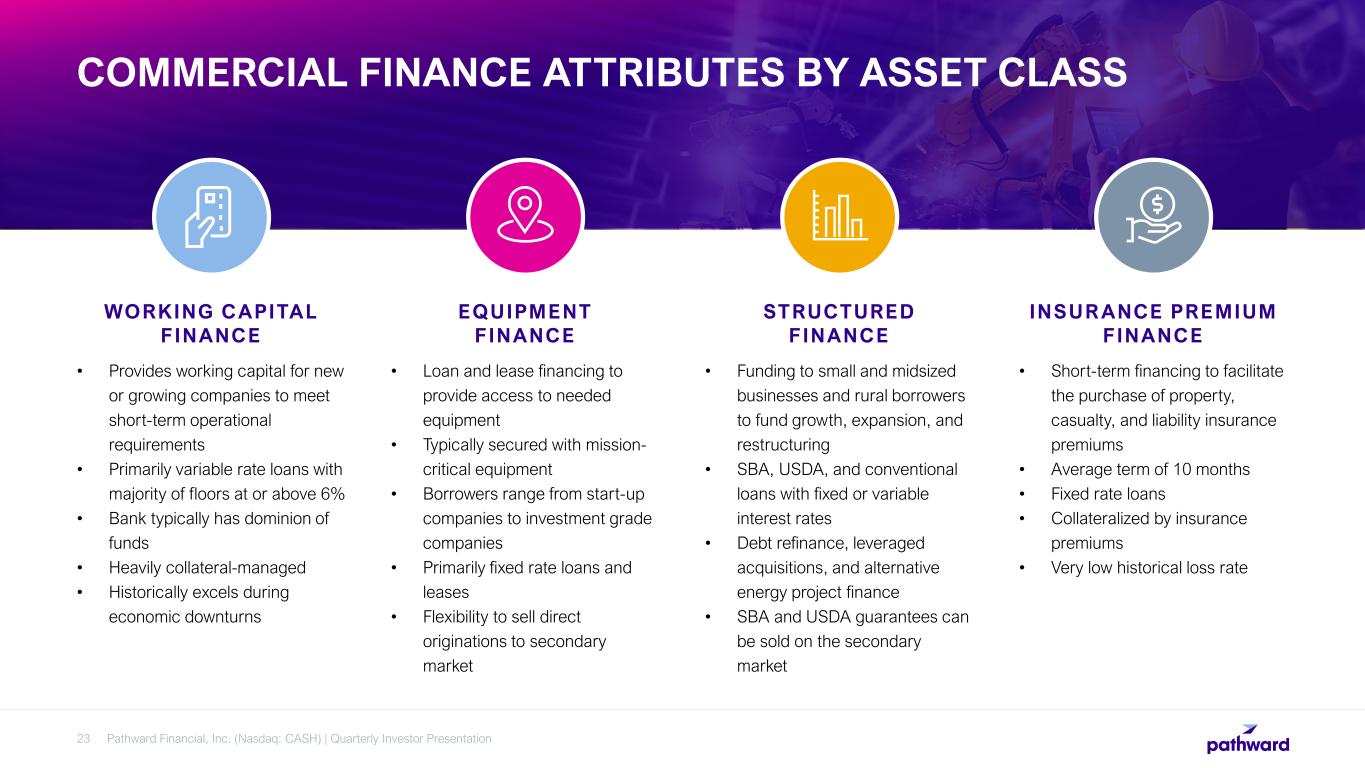 COMMERCIAL FINANCE ATTRIBUTES BY ASSET CLASS

WORKING CAPITAL FINANCE

• Provides working capital for new or growing companies to meet short-term operational requirements
• Primarily variable rate loans with majority of floors at or above 6%
• Bank typically has dominion of funds
• Heavily collateral-managed
• Historically excels during economic downturns

EQUIPMENT FINANCE

• Loan and lease financing to provide access to needed equipment
• Typically secured with mission-critical equipment
• Borrowers range from start-up companies to investment grade companies
• Primarily fixed rate loans and leases
• Flexibility to sell direct originations to secondary market

STRUCTURED FINANCE

• Funding to small and midsized businesses and rural borrowers to fund growth, expansion, and restructuring
• SBA, USDA, and conventional loans with fixed or variable interest rates
• Debt refinance, leveraged acquisitions, and alternative energy project finance
• SBA and USDA guarantees can be sold on the secondary market

INSURANCE PREMIUM FINANCE

• Short-term financing to facilitate the purchase of property, casualty, and liability insurance premiums
• Average term of 10 months
• Fixed rate loans
• Collateralized by insurance premiums
• Very low historical loss rate

23 Pathward Financial, Inc. (Nasdaq: CASH) | Quarterly Investor Presentation

pathward